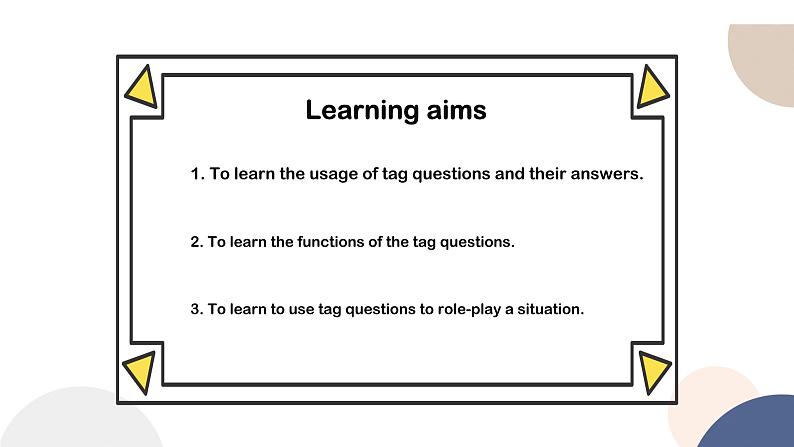 Learning aims

1. To learn the usage of tag questions and their answers.

2. To learn the functions of the tag questions.

3. To learn to use tag questions to role-play a situation.